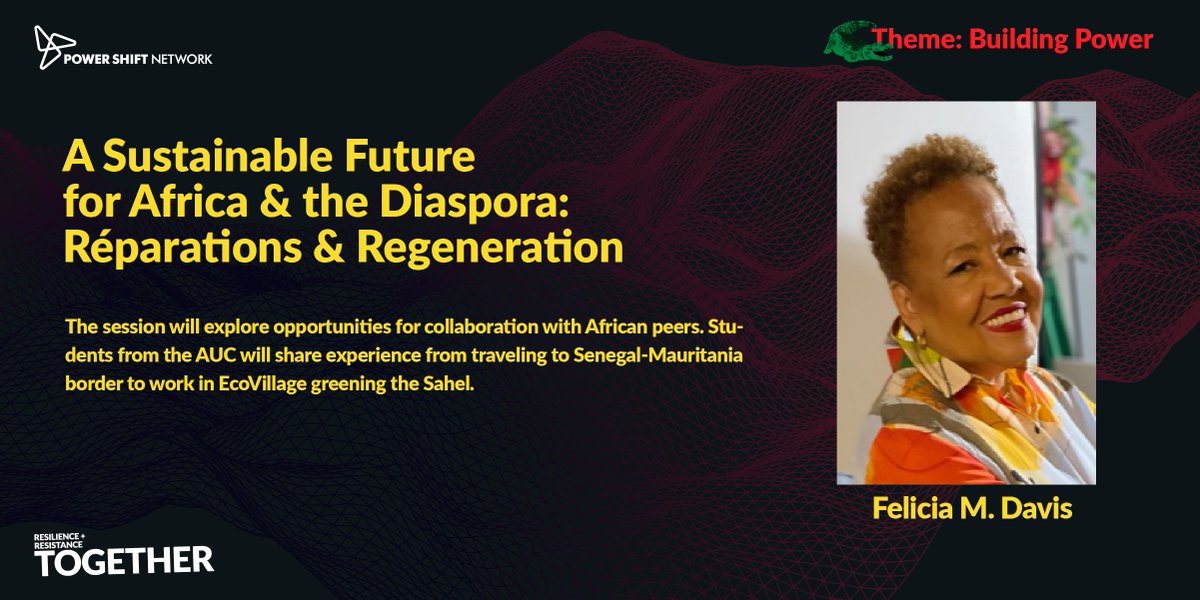 POWER SHIFT NETWORK

Theme: Building Power

A Sustainable Future for Africa & the Diaspora: Réparations & Regeneration

The session will explore opportunities for collaboration with African peers. Students from the AUC will share experience from traveling to Senegal-Mauritania border to work in EcoVillage greening the Sahel.

Felicia M. Davis

RESILIENCE + RESISTANCE TOGETHER